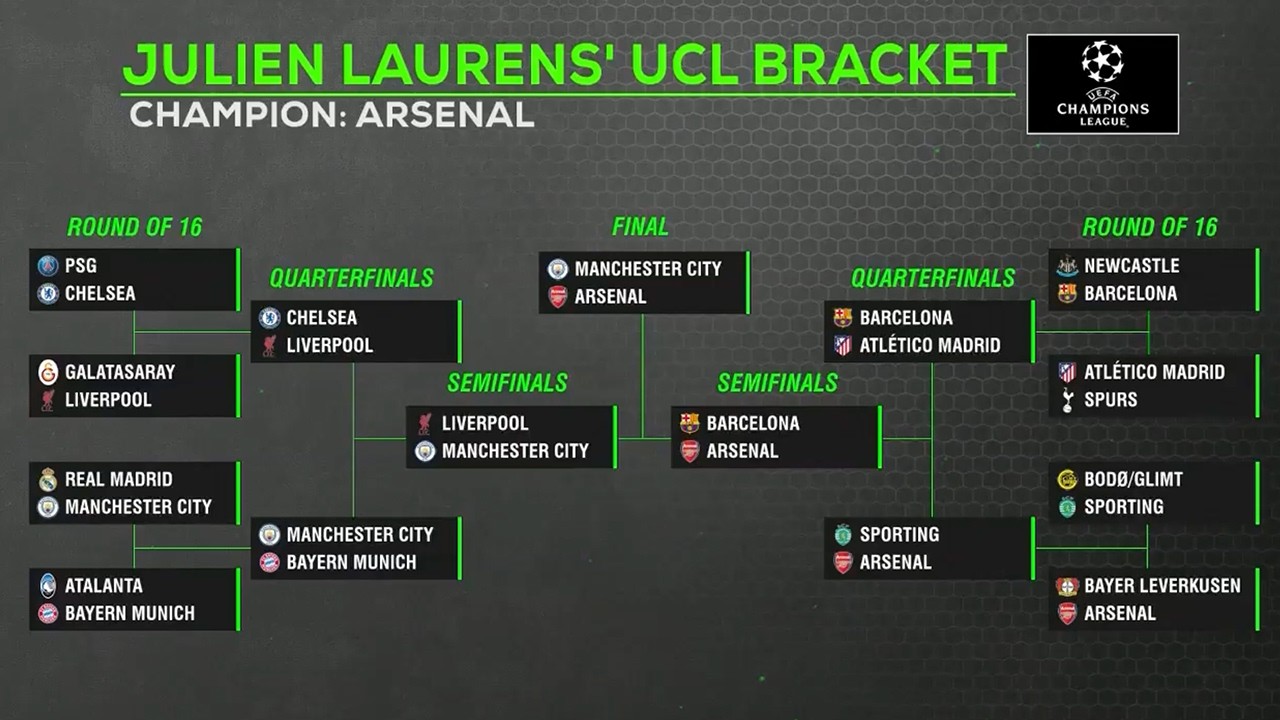 JULIEN LAURENS' UCL BRACKET
CHAMPION: ARSENAL

UEFA CHAMPIONS LEAGUE

ROUND OF 16
PSG
CHELSEA

GALATASARAY
LIVERPOOL

REAL MADRID
MANCHESTER CITY

ATALANTA
BAYERN MUNICH

QUARTERFINALS
CHELSEA
LIVERPOOL

MANCHESTER CITY
BAYERN MUNICH

SEMIFINALS
LIVERPOOL
MANCHESTER CITY

FINAL
MANCHESTER CITY
ARSENAL

SEMIFINALS
BARCELONA
ARSENAL

QUARTERFINALS
BARCELONA
ATLÉTICO MADRID

SPORTING
ARSENAL

ROUND OF 16
NEWCASTLE
BARCELONA

ATLÉTICO MADRID
SPURS

BODØ/GLIMT
SPORTING

BAYER LEVERKUSEN
ARSENAL